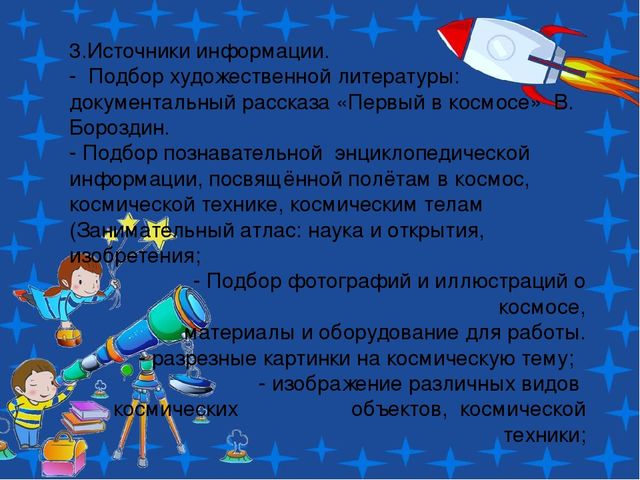 3.Источники информации.
- Подбор художественной литературы: документальный рассказа «Первый в космосе» В. Бороздин.
- Подбор познавательной энциклопедической информации, посвящённой полётам в космос, космической технике, космическим телам (Занимательный атлас: наука и открытия, изобретения;
- Подбор фотографий и иллюстраций о космосе,
материалы и оборудование для работы.
разрезные картинки на космическую тему;
- изображение различных видов космических объектов, космической техники;